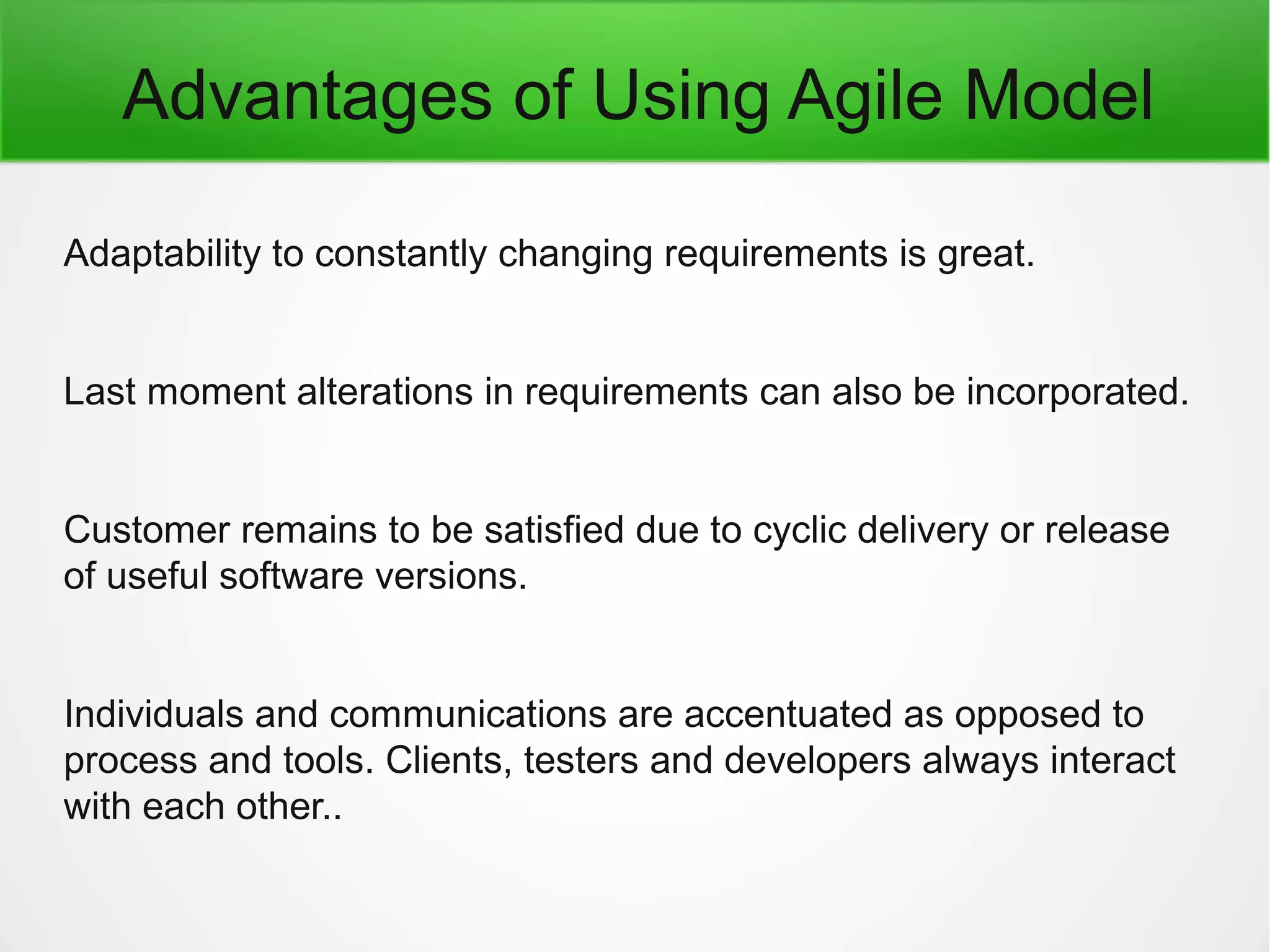 Advantages of Using Agile Model

Adaptability to constantly changing requirements is great.

Last moment alterations in requirements can also be incorporated.

Customer remains to be satisfied due to cyclic delivery or release of useful software versions.

Individuals and communications are accentuated as opposed to process and tools. Clients, testers and developers always interact with each other..